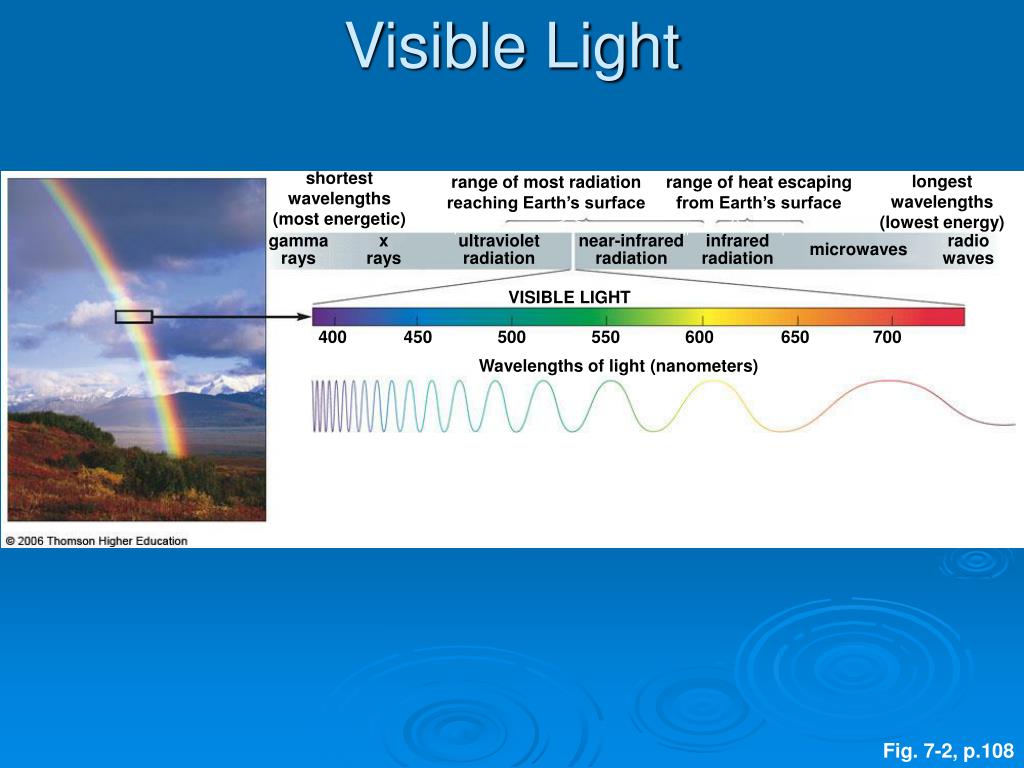 Visible Light

shortest wavelengths (most energetic)

range of most radiation reaching Earth's surface

range of heat escaping from Earth's surface

longest wavelengths (lowest energy)

gamma rays

x rays

ultraviolet radiation

near-infrared radiation

infrared radiation

microwaves

radio waves

VISIBLE LIGHT

400 450 500 550 600 650 700

Wavelengths of light (nanometers)

© 2006 Thomson Higher Education

Fig. 7-2, p.108